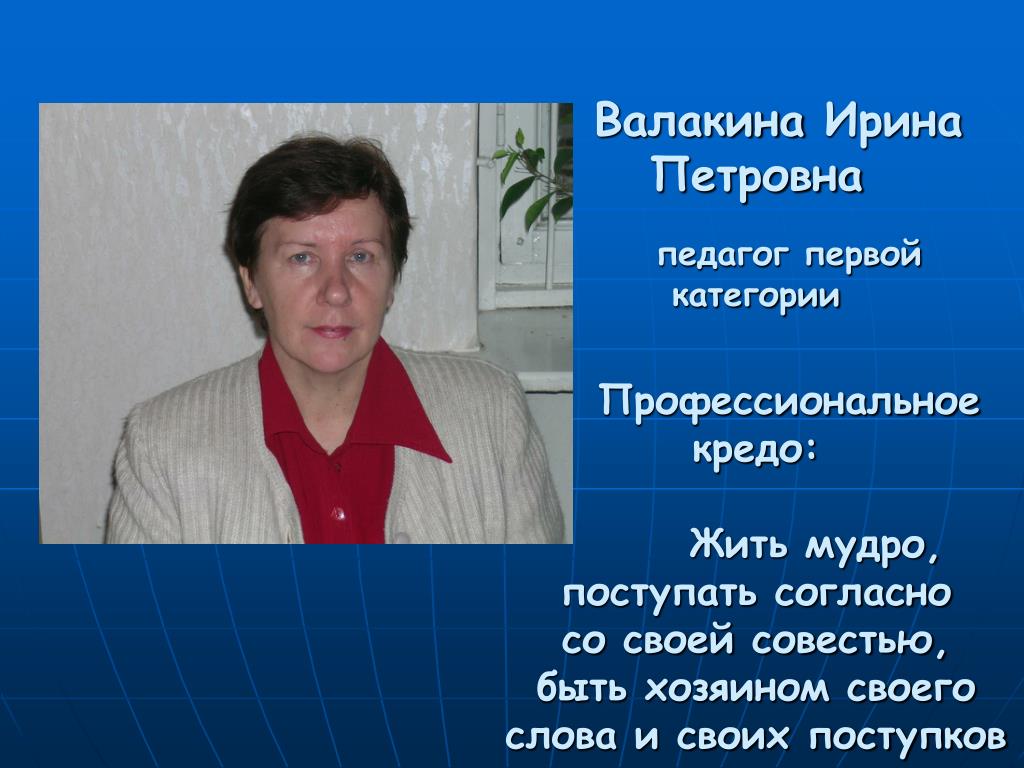 Валакина Ирина Петровна

педагог первой категории

Профессиональное кредо:

Жить мудро, поступать согласно со своей совестью, быть хозяином своего слова и своих поступков